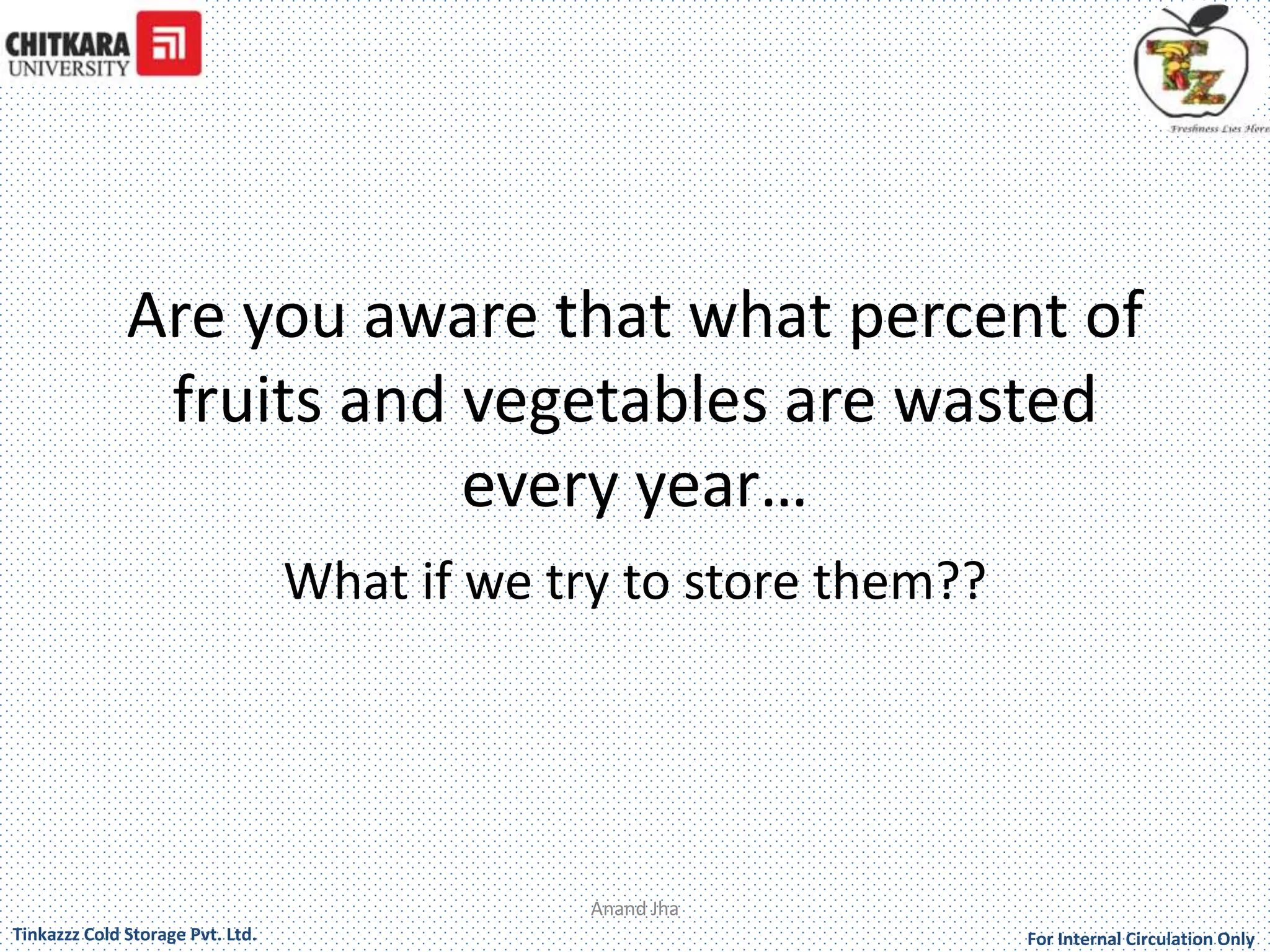 CHITKARA UNIVERSITY

TZ

Freshness Lies Here

Are you aware that what percent of fruits and vegetables are wasted every year…

What if we try to store them??

Anand Jha

Tinkazzz Cold Storage Pvt. Ltd.

For Internal Circulation Only